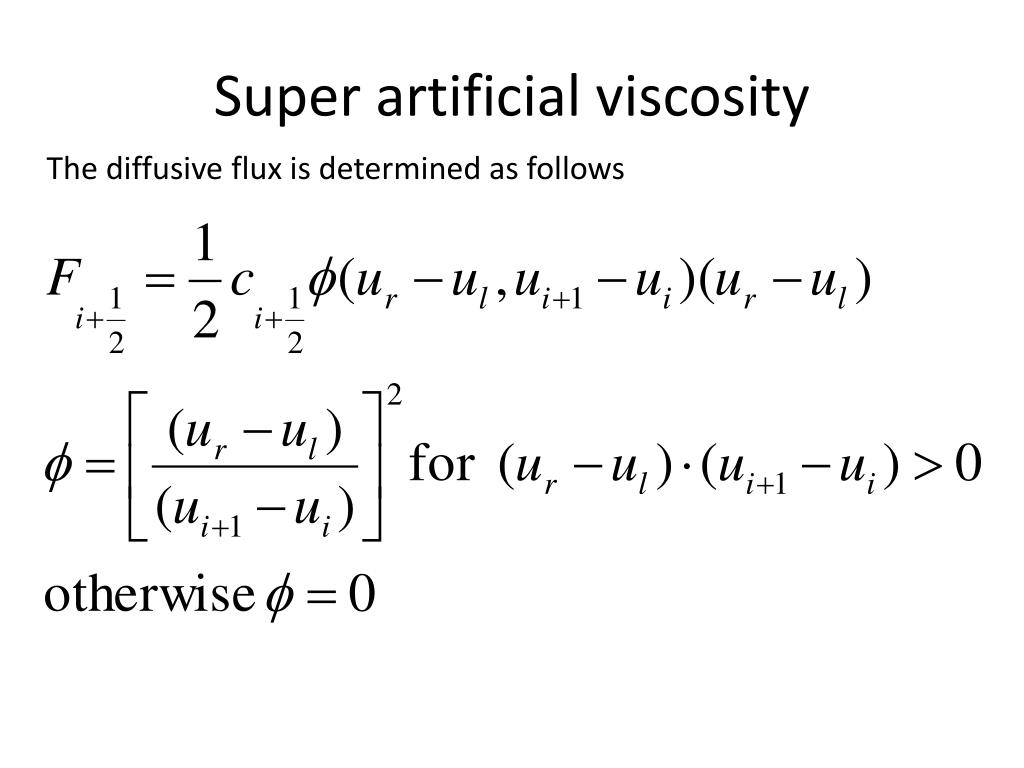 Super artificial viscosity

The diffusive flux is determined as follows

$F_{i+\frac{1}{2}} = \frac{1}{2} c_{i+\frac{1}{2}} \phi(u_r - u_l, u_{i+1} - u_i)(u_r - u_l)$

$\phi = \left[ \frac{(u_r - u_l)}{(u_{i+1} - u_i)} \right]^2$ for $(u_r - u_l) \cdot (u_{i+1} - u_i) > 0$

otherwise $\phi = 0$